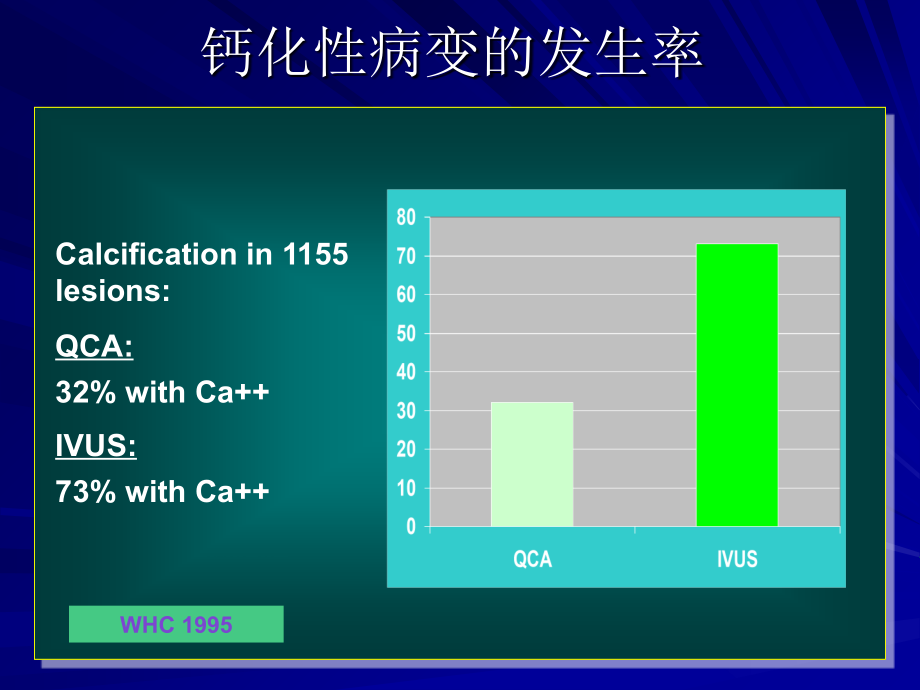 钙化性病变的发生率

Calcification in 1155 lesions:

QCA:

32% with Ca++

IVUS:

73% with Ca++

80
70
60
50
40
30
20
10
0

QCA IVUS

WHC 1995